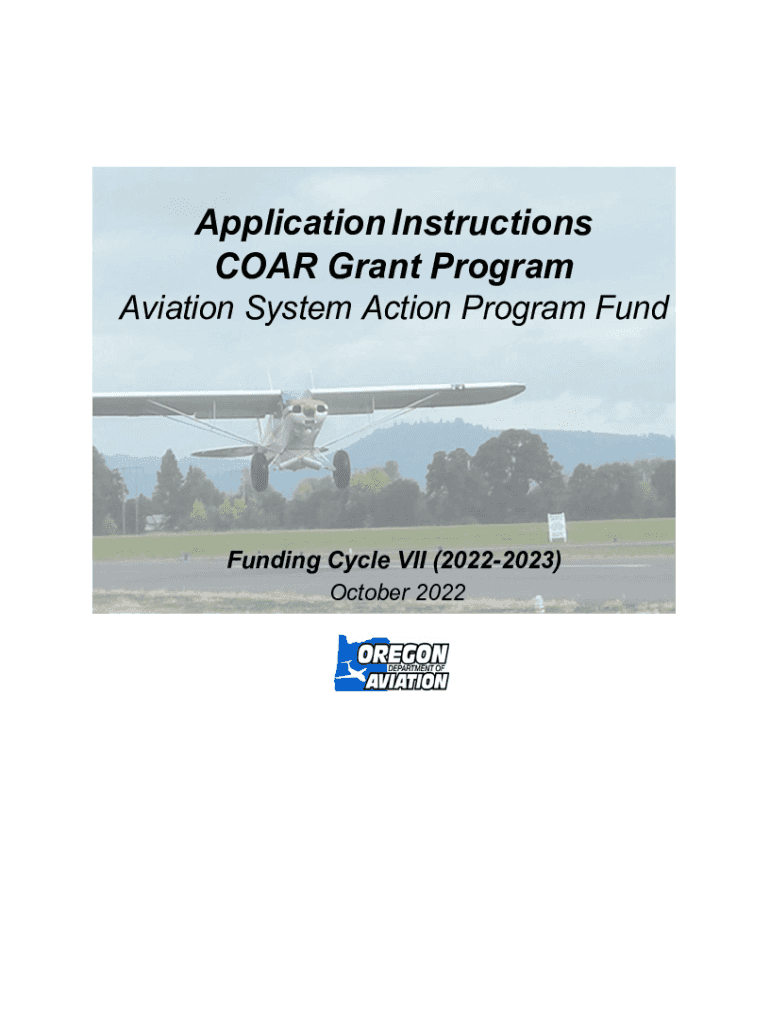 Application Instructions
COAR Grant Program
Aviation System Action Program Fund

Funding Cycle VII (2022-2023)
October 2022

OREGON
DEPARTMENT OF
AVIATION